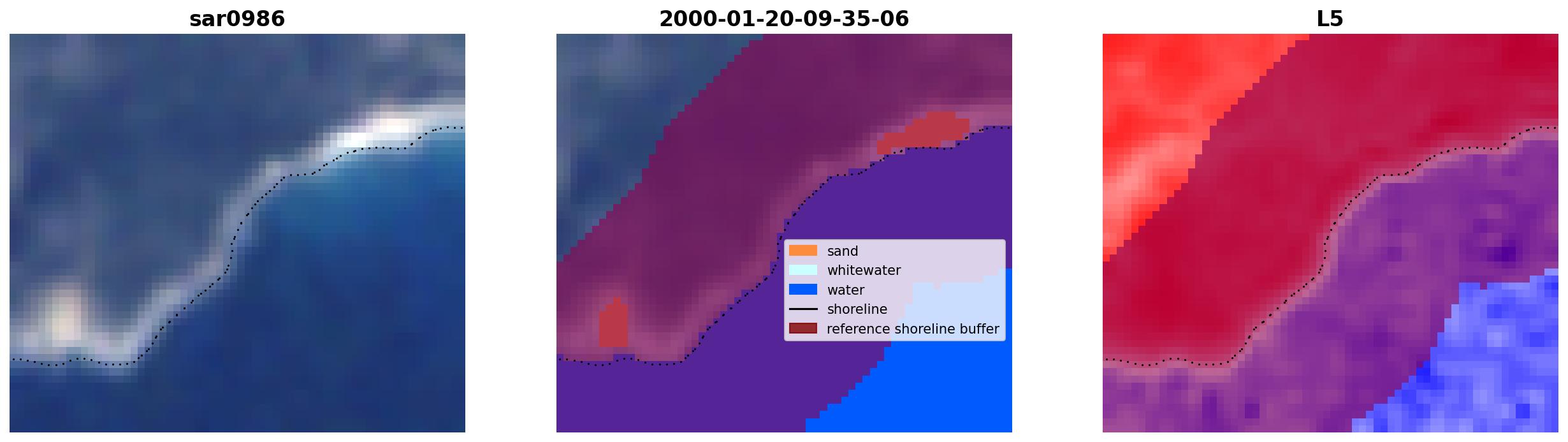 sar0986

2000-01-20-09-35-06

sand
whitewater
water
shoreline
reference shoreline buffer

L5